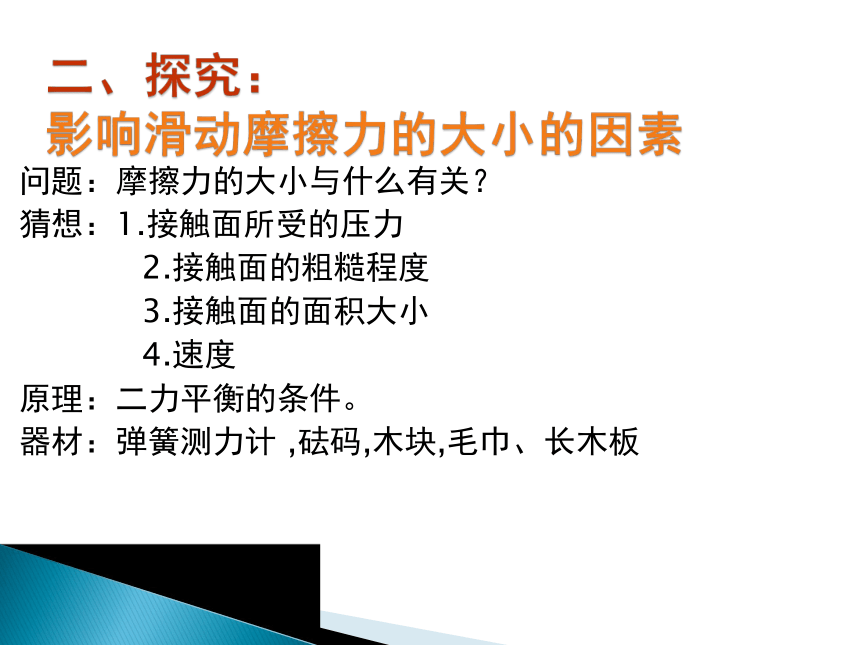 二、探究：
影响滑动摩擦力的大小的因素

问题：摩擦力的大小与什么有关？
猜想：1.接触面所受的压力
2.接触面的粗糙程度
3.接触面的面积大小
4.速度
原理：二力平衡的条件。
器材：弹簧测力计 ,砝码,木块,毛巾、长木板